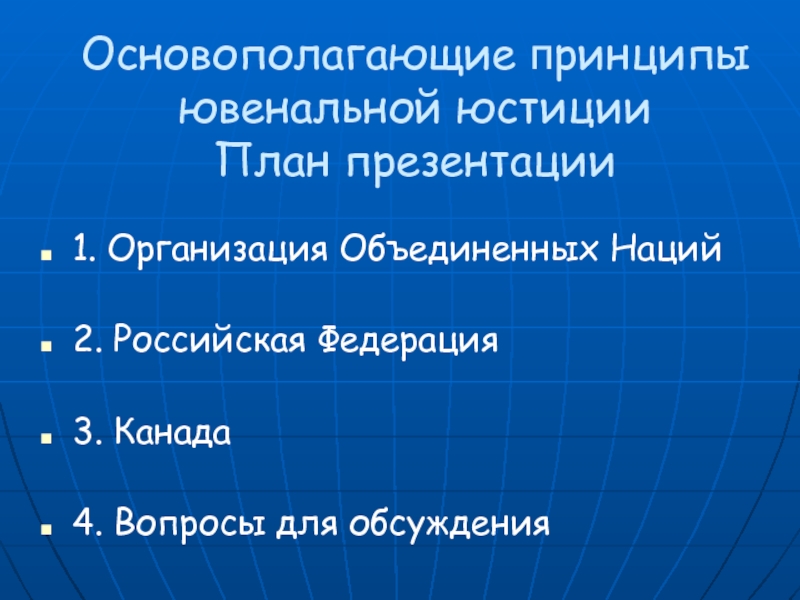 Основополагающие принципы ювенальной юстиции
План презентации

1. Организация Объединенных Наций

2. Российская Федерация

3. Канада

4. Вопросы для обсуждения